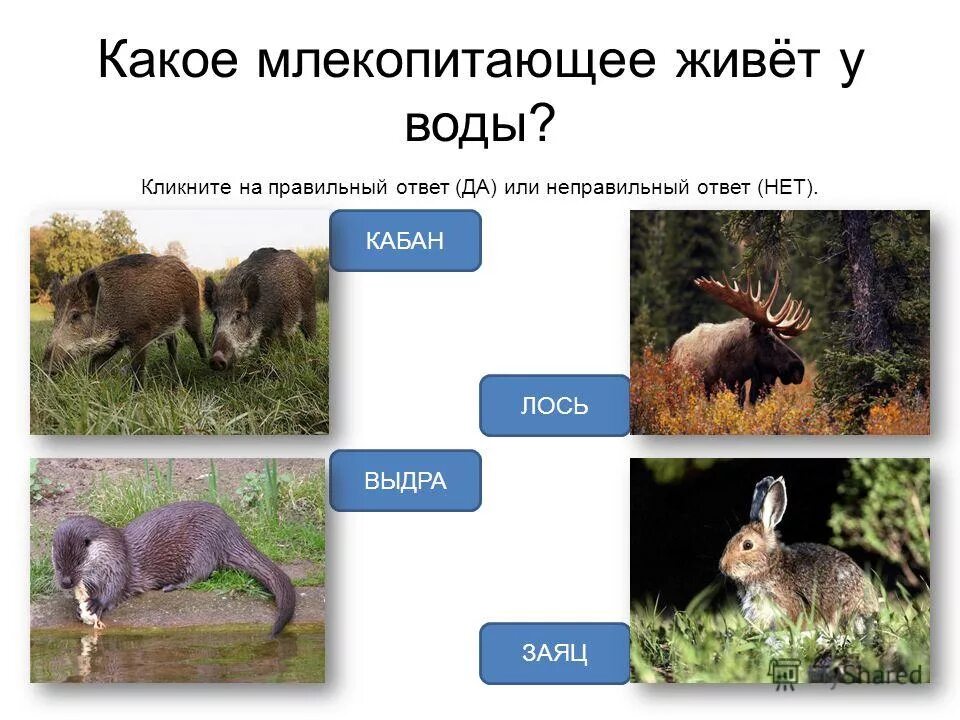 Какое млекопитающее живёт у воды?

Кликните на правильный ответ (ДА) или неправильный ответ (НЕТ).

КАБАН

ЛОСЬ

ВЫДРА

ЗАЯЦ

MyShared